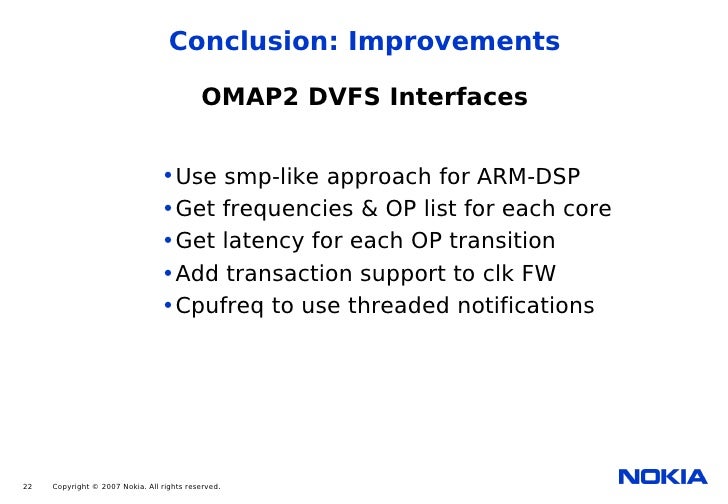 Conclusion: Improvements

OMAP2 DVFS Interfaces

• Use smp-like approach for ARM-DSP
• Get frequencies & OP list for each core
• Get latency for each OP transition
• Add transaction support to clk FW
• Cpufreq to use threaded notifications

22 Copyright © 2007 Nokia. All rights reserved.

NOKIA